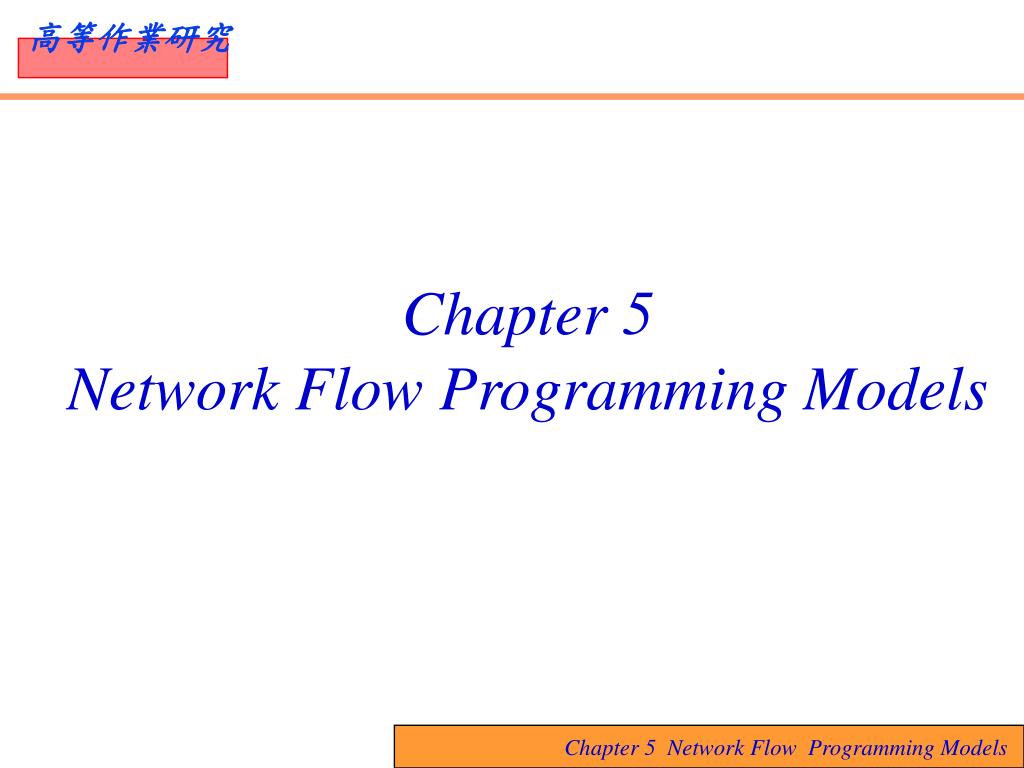 高等作業研究

Chapter 5
Network Flow Programming Models

Chapter 5 Network Flow Programming Models